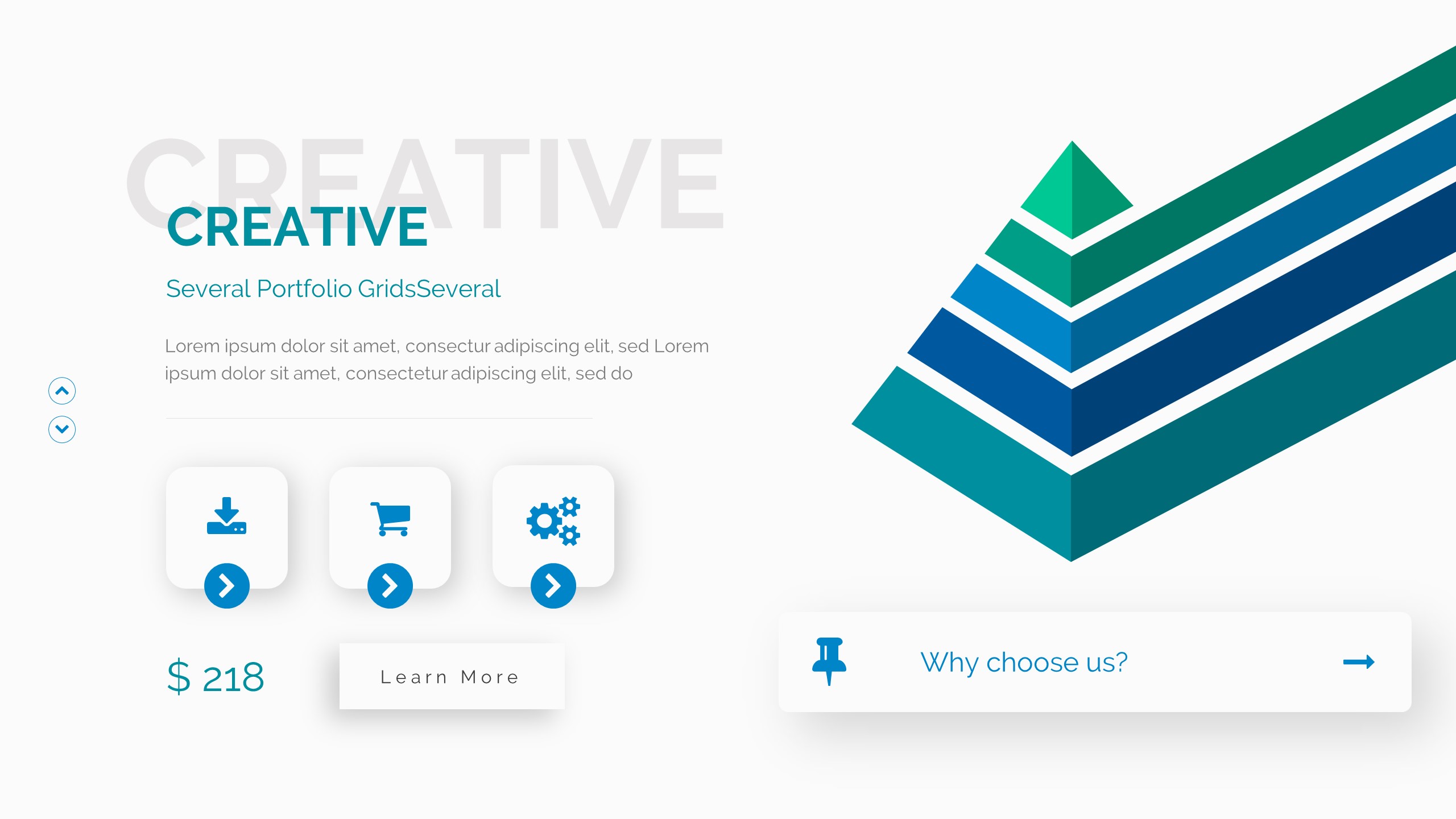 CREATIVE

CREATIVE

Several Portfolio GridsSeveral

Lorem ipsum dolor sit amet, consectur adipiscing elit, sed Lorem ipsum dolor sit amet, consectetur adipiscing elit, sed do

$ 218

Learn More

Why choose us?